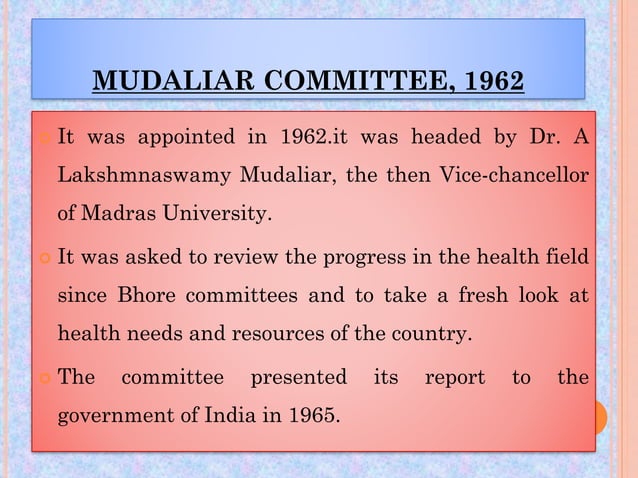 MUDALIAR COMMITTEE, 1962

It was appointed in 1962.it was headed by Dr. A Lakshmnaswamy Mudaliar, the then Vice-chancellor of Madras University.

It was asked to review the progress in the health field since Bhore committees and to take a fresh look at health needs and resources of the country.

The committee presented its report to the government of India in 1965.